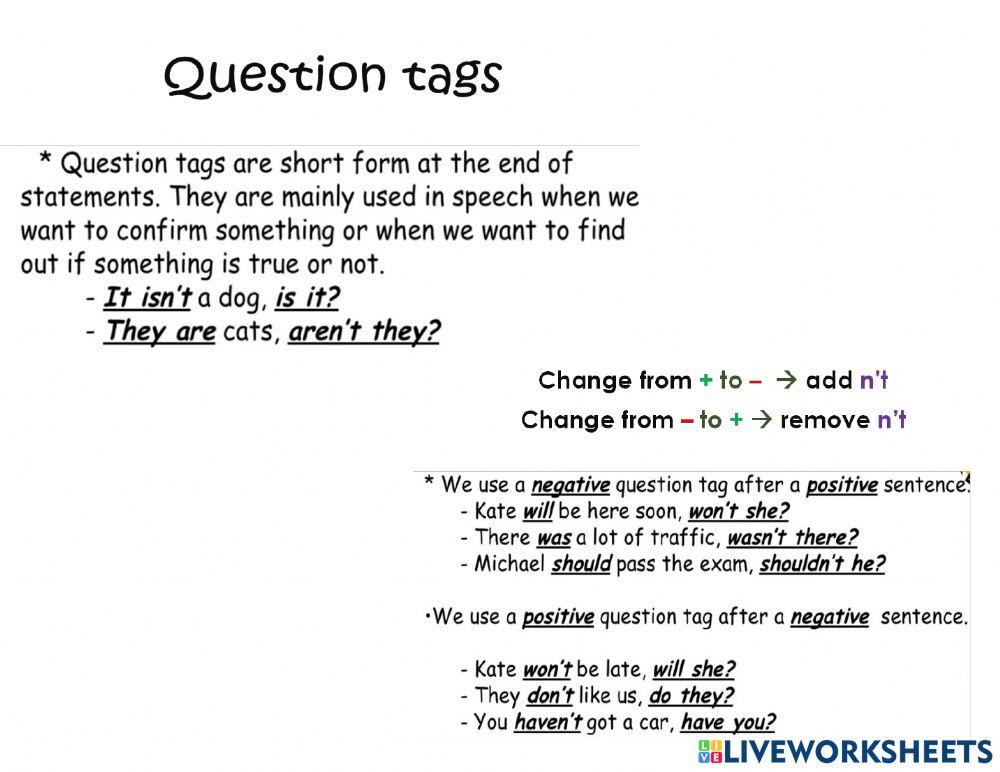 Question tags

* Question tags are short form at the end of statements. They are mainly used in speech when we want to confirm something or when we want to find out if something is true or not.
- It isn't a dog, is it?
- They are cats, aren't they?

Change from + to – → add n't
Change from – to + → remove n't

* We use a negative question tag after a positive sentence.
- Kate will be here soon, won't she?
- There was a lot of traffic, wasn't there?
- Michael should pass the exam, shouldn't he?

•We use a positive question tag after a negative sentence.

- Kate won't be late, will she?
- They don't like us, do they?
- You haven't got a car, have you?

LIVEWORKSHEETS